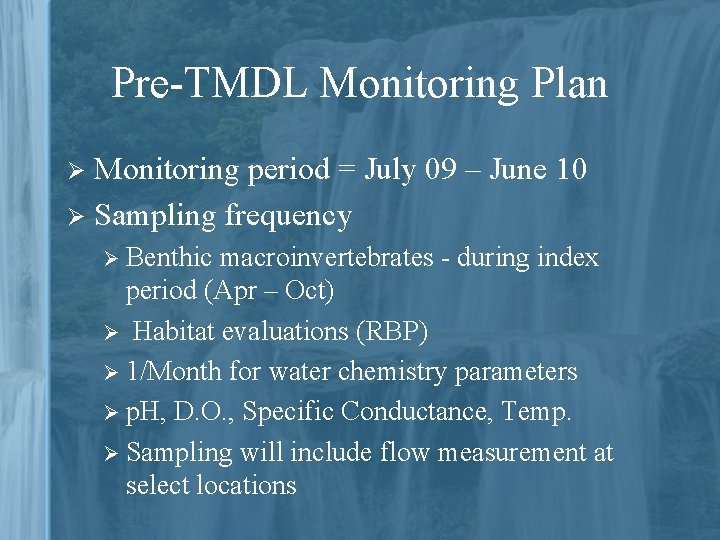 Pre-TMDL Monitoring Plan

➢ Monitoring period = July 09 – June 10

➢ Sampling frequency

➢ Benthic macroinvertebrates - during index period (Apr – Oct)

➢ Habitat evaluations (RBP)

➢ 1/Month for water chemistry parameters

➢ pH, D.O., Specific Conductance, Temp.

➢ Sampling will include flow measurement at select locations